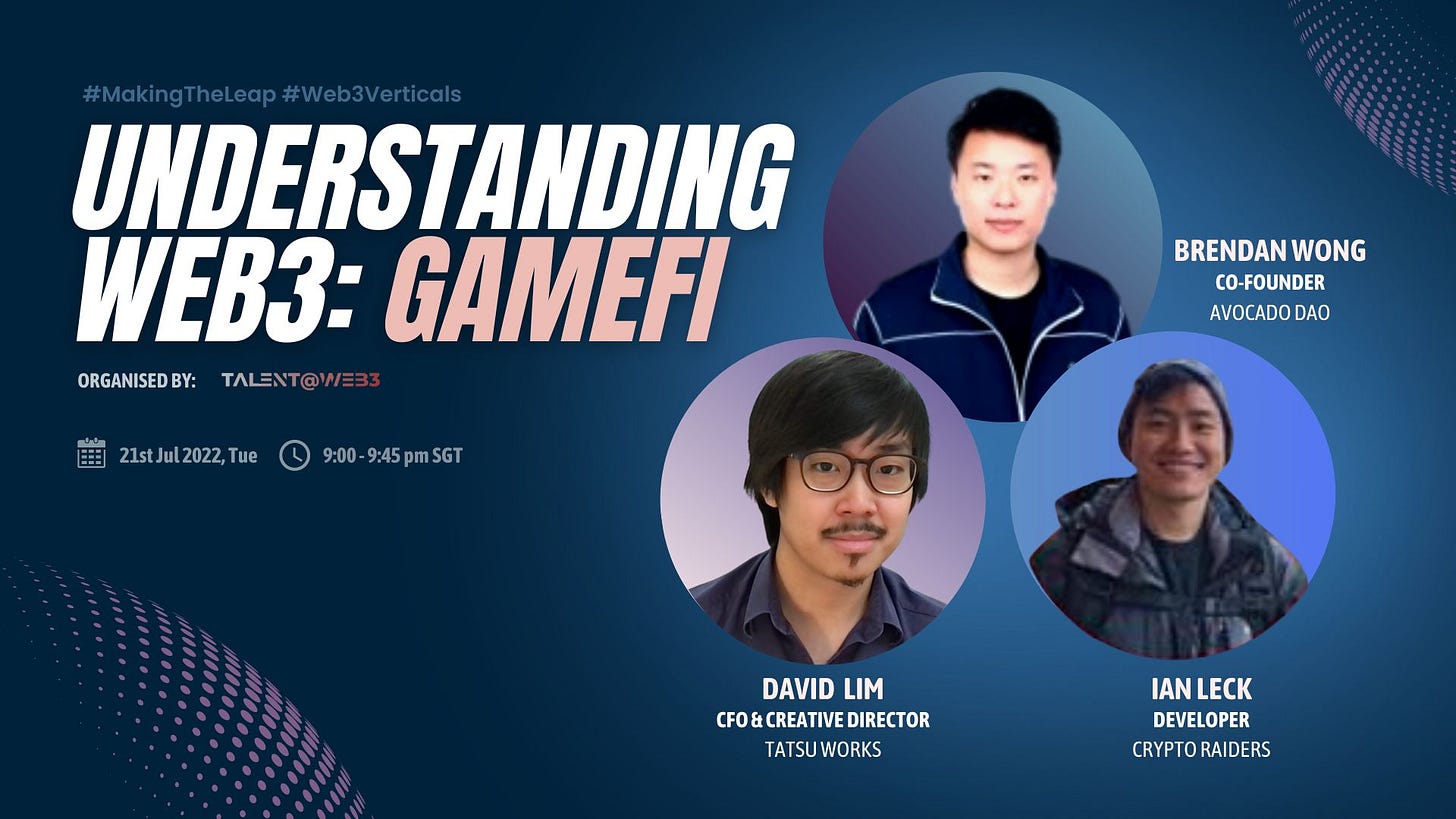 #MakingTheLeap #Web3Verticals

UNDERSTANDING WEB3: GAMEFI

ORGANISED BY: TALENT@WEB3

21st Jul 2022, Tue 9:00 - 9:45 pm SGT

BRENDAN WONG
CO-FOUNDER
AVOCADO DAO

DAVID LIM
CFO & CREATIVE DIRECTOR
TATSU WORKS

IAN LECK
DEVELOPER
CRYPTO RAIDERS